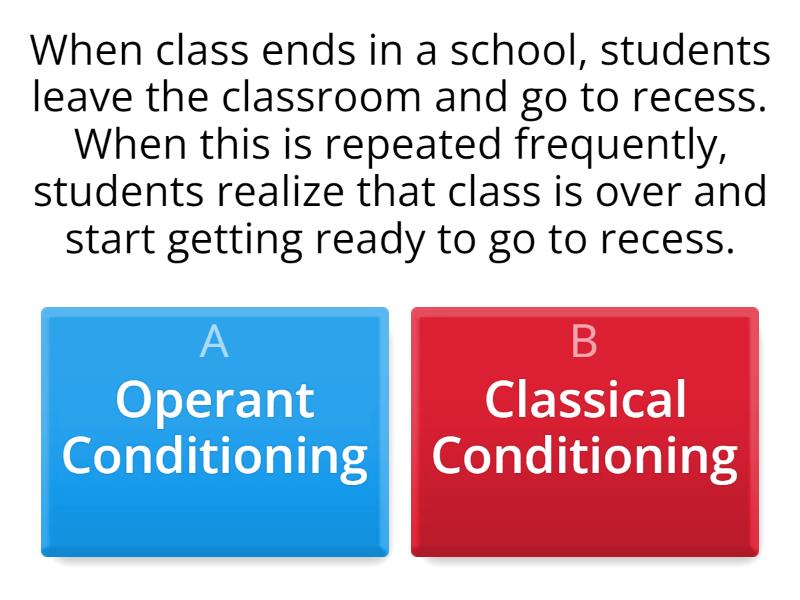 When class ends in a school, students leave the classroom and go to recess. When this is repeated frequently, students realize that class is over and start getting ready to go to recess.

A
Operant Conditioning

B
Classical Conditioning